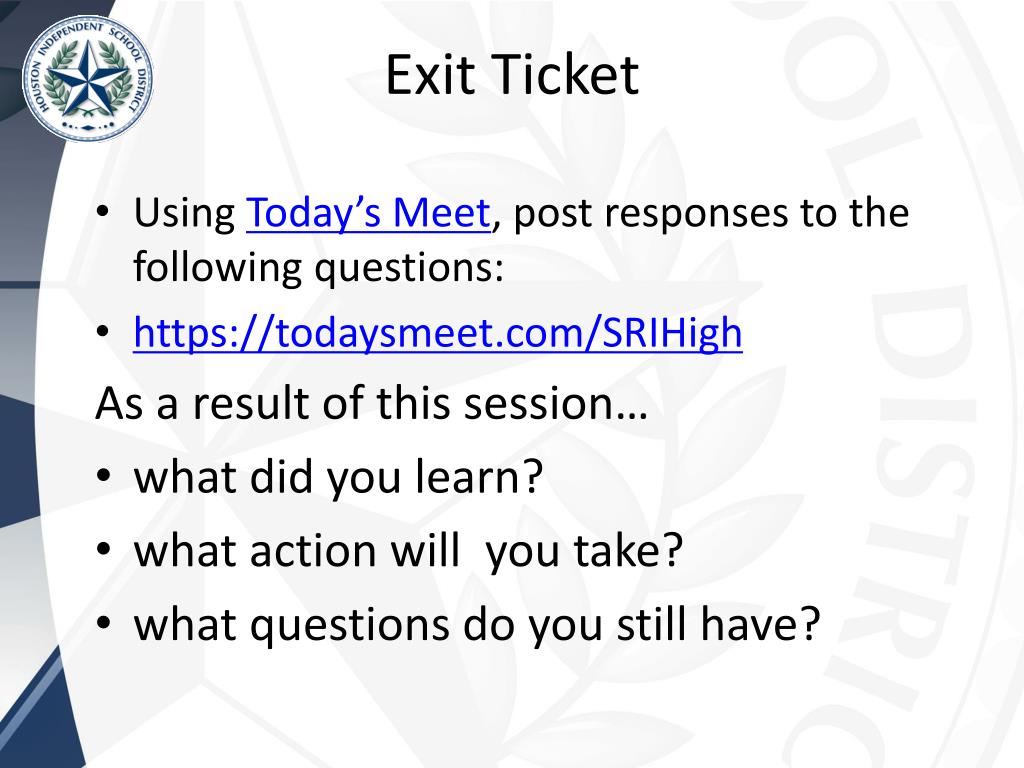 HOUSTON INDEPENDENT SCHOOL DISTRICT

Exit Ticket

• Using Today's Meet, post responses to the following questions:
• https://todaysmeet.com/SRIHigh

As a result of this session…
• what did you learn?
• what action will you take?
• what questions do you still have?